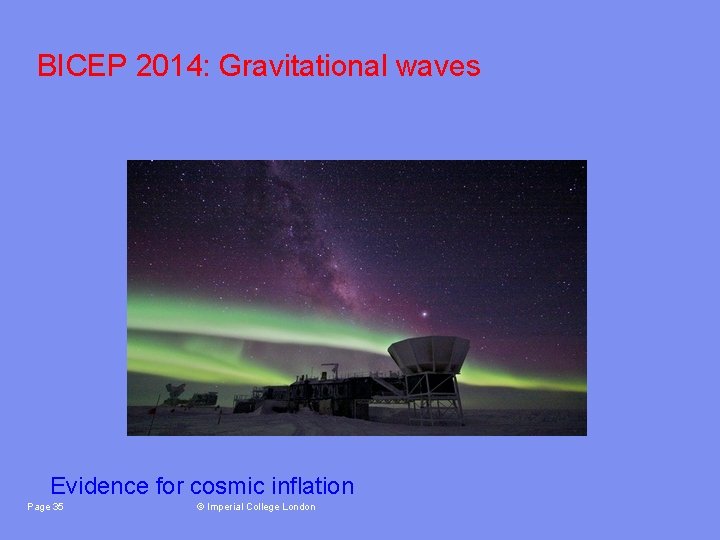 BICEP 2014: Gravitational waves

Evidence for cosmic inflation

Page 35

© Imperial College London